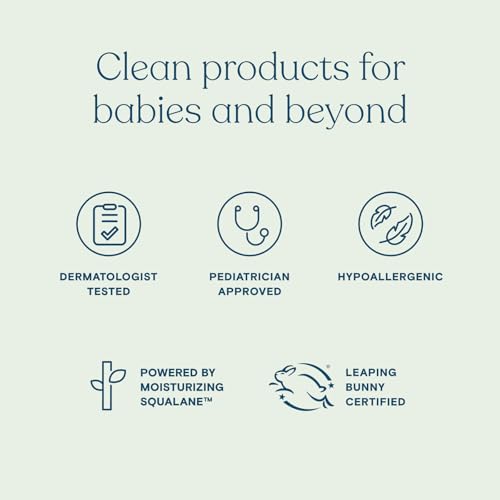 Clean products for babies and beyond

DERMATOLOGIST TESTED

PEDIATRICIAN APPROVED

HYPOALLERGENIC

POWERED BY MOISTURIZING SQUALANE™

LEAPING BUNNY CERTIFIED